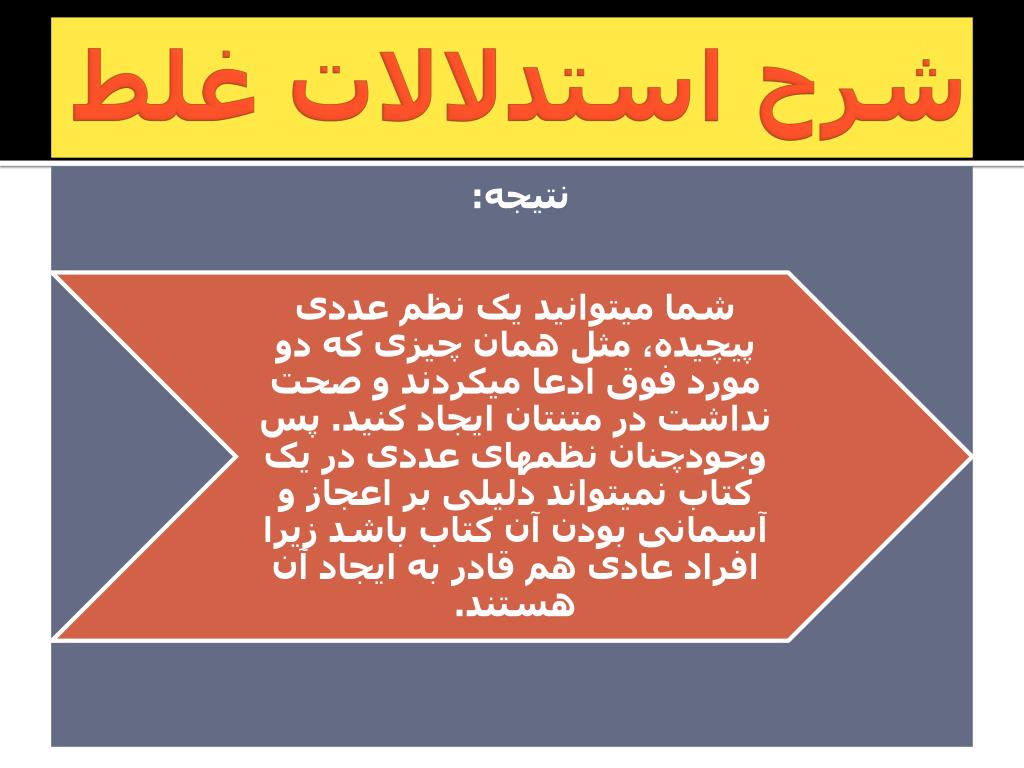 شرح استدلالات غلط

نتیجه:

شما میتوانید یک نظم عددی پیچیده، مثل همان چیزی که دو مورد فوق ادعا میکردند و صحت نداشت در متنتان ایجاد کنید. پس وجودچنان نظمهای عددی در یک کتاب نمیتواند دلیلی بر اعجاز و آسمانی بودن آن کتاب باشد زیرا افراد عادی هم قادر به ایجاد آن هستند.